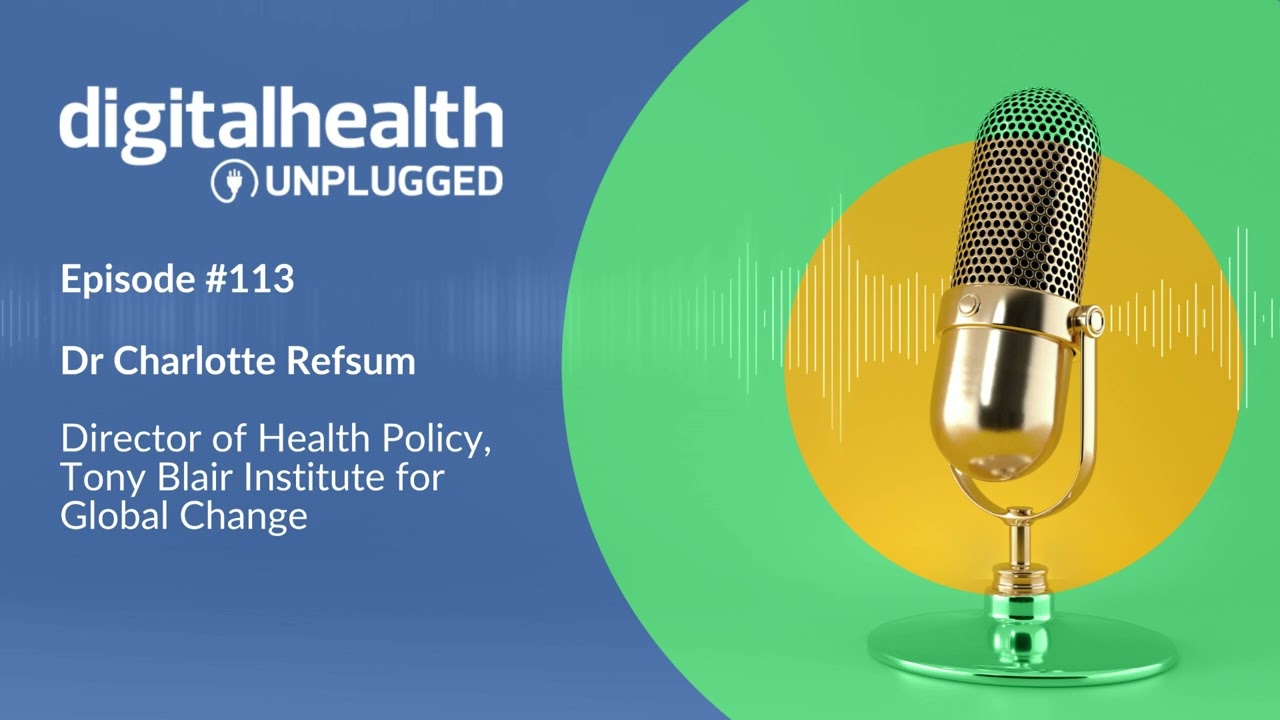 digitalhealth
UNPLUGGED

Episode #113

Dr Charlotte Refsum

Director of Health Policy, Tony Blair Institute for Global Change